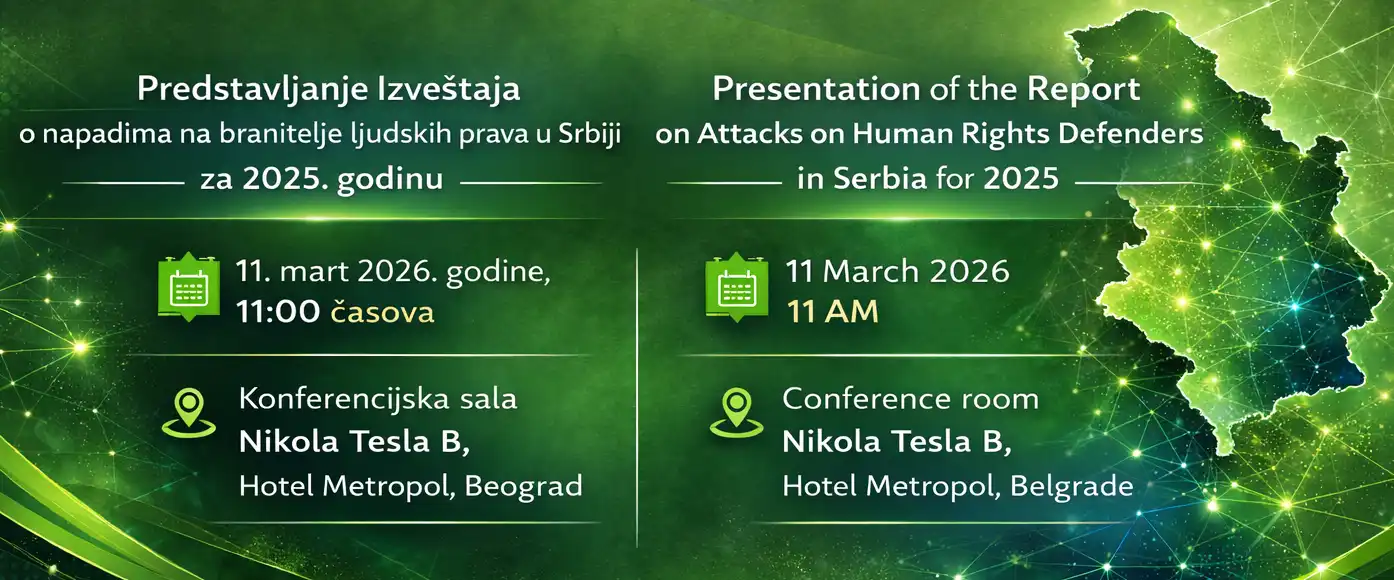 Predstavljanje Izveštaja
o napadima na branitelje ljudskih prava u Srbiji
za 2025. godinu

11. mart 2026. godine,
11:00 časova

Konferencijska sala
Nikola Tesla B,
Hotel Metropol, Beograd

Presentation of the Report
on Attacks on Human Rights Defenders
in Serbia for 2025

11 March 2026
11 AM

Conference room
Nikola Tesla B,
Hotel Metropol, Belgrade